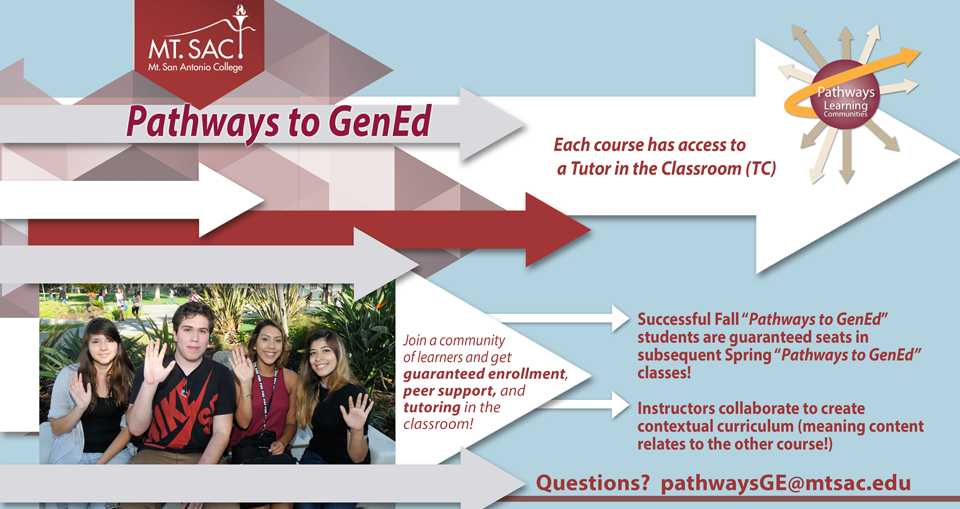 MT. SAC
Mt. San Antonio College

Pathways to GenEd

Each course has access to a Tutor in the Classroom (TC)

Pathways Learning Communities

Join a community of learners and get guaranteed enrollment, peer support, and tutoring in the classroom!

Successful Fall "Pathways to GenEd" students are guaranteed seats in subsequent Spring "Pathways to GenEd" classes!

Instructors collaborate to create contextual curriculum (meaning content relates to the other course!)

Questions? pathwaysGE@mtsac.edu